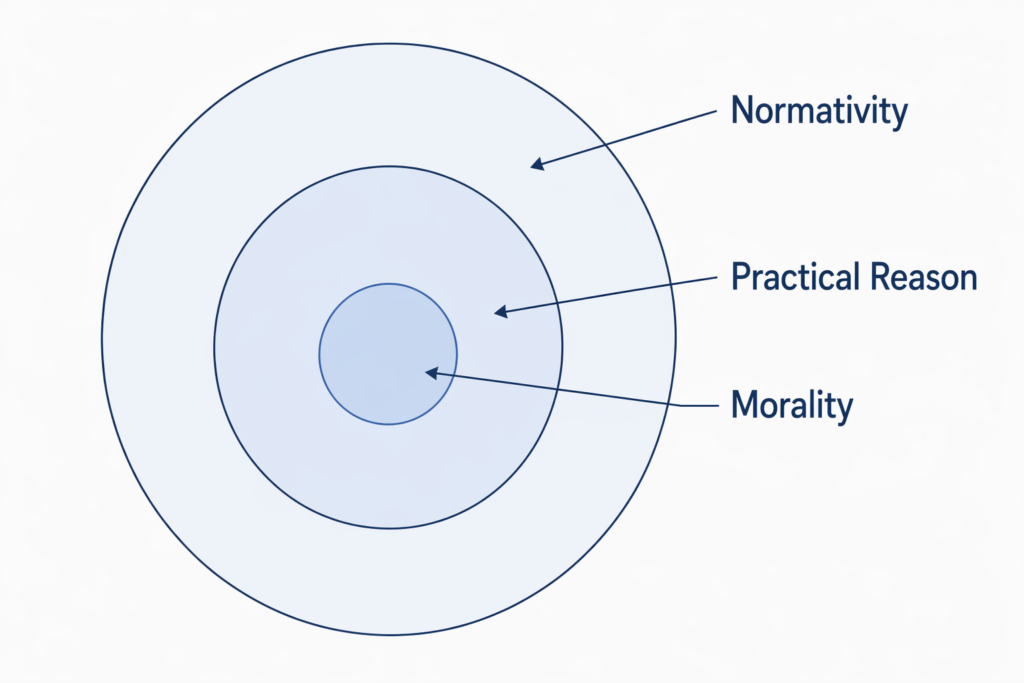 Normativity

Practical Reason

Morality